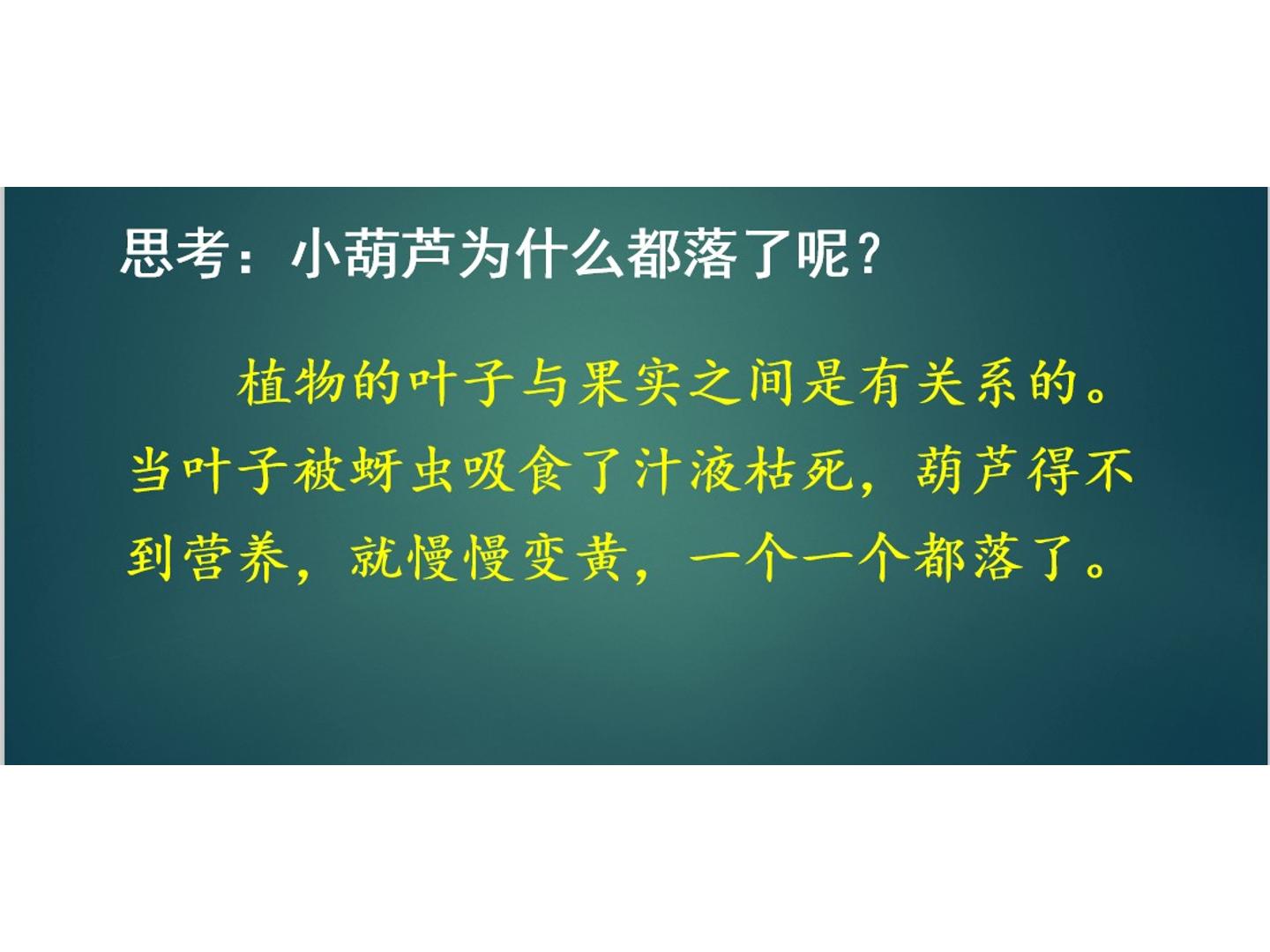 思考：小葫芦为什么都落了呢？

植物的叶子与果实之间是有关系的。当叶子被蚜虫吸食了汁液枯死，葫芦得不到营养，就慢慢变黄，一个一个都落了。